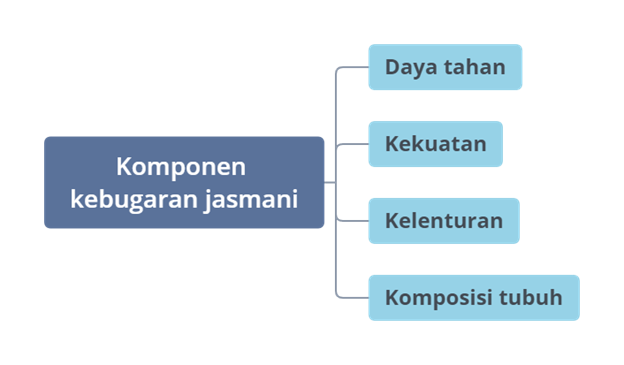 Komponen kebugaran jasmani

Daya tahan

Kekuatan

Kelenturan

Komposisi tubuh